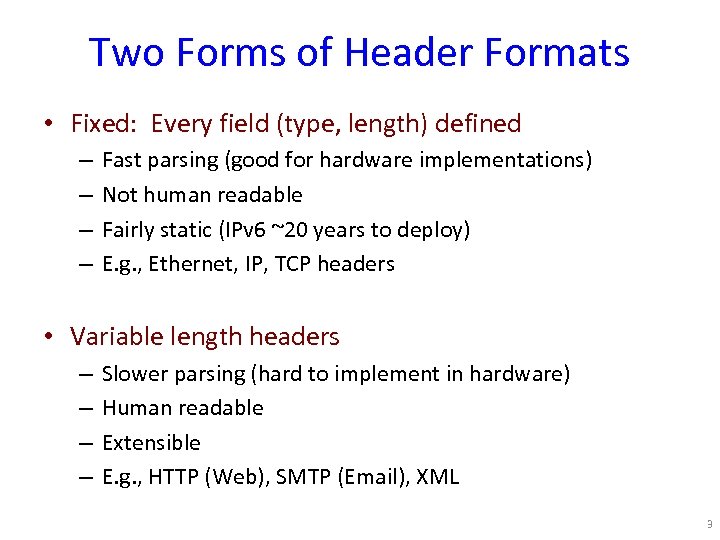 Two Forms of Header Formats

• Fixed: Every field (type, length) defined
– Fast parsing (good for hardware implementations)
– Not human readable
– Fairly static (IPv6 ~20 years to deploy)
– E.g., Ethernet, IP, TCP headers

• Variable length headers
– Slower parsing (hard to implement in hardware)
– Human readable
– Extensible
– E.g., HTTP (Web), SMTP (Email), XML

3